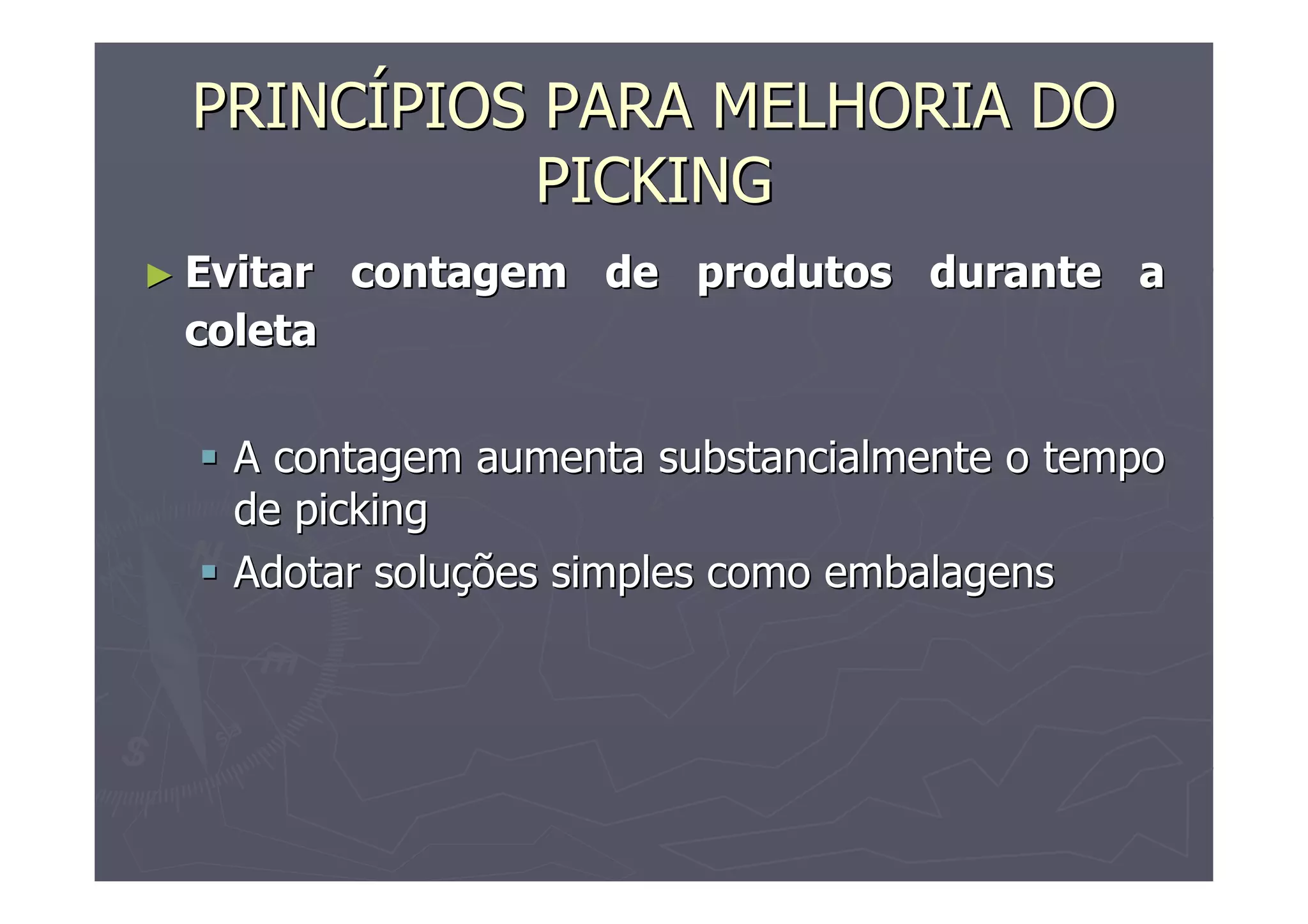 PRINCÍPIOS PARA MELHORIA DO PICKING

► Evitar contagem de produtos durante a coleta

▪ A contagem aumenta substancialmente o tempo de picking
▪ Adotar soluções simples como embalagens